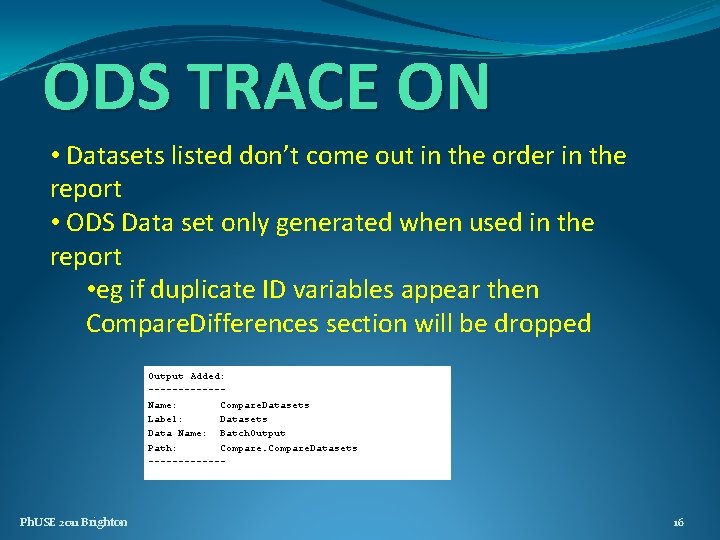 ODS TRACE ON

• Datasets listed don't come out in the order in the report
• ODS Data set only generated when used in the report
•eg if duplicate ID variables appear then CompareDifferences section will be dropped

Output Added:
-------------
Name: CompareDatasets
Label: Datasets
Data Name: BatchOutput
Path: Compare.CompareDatasets
-------------

PhUSE 2011 Brighton

16